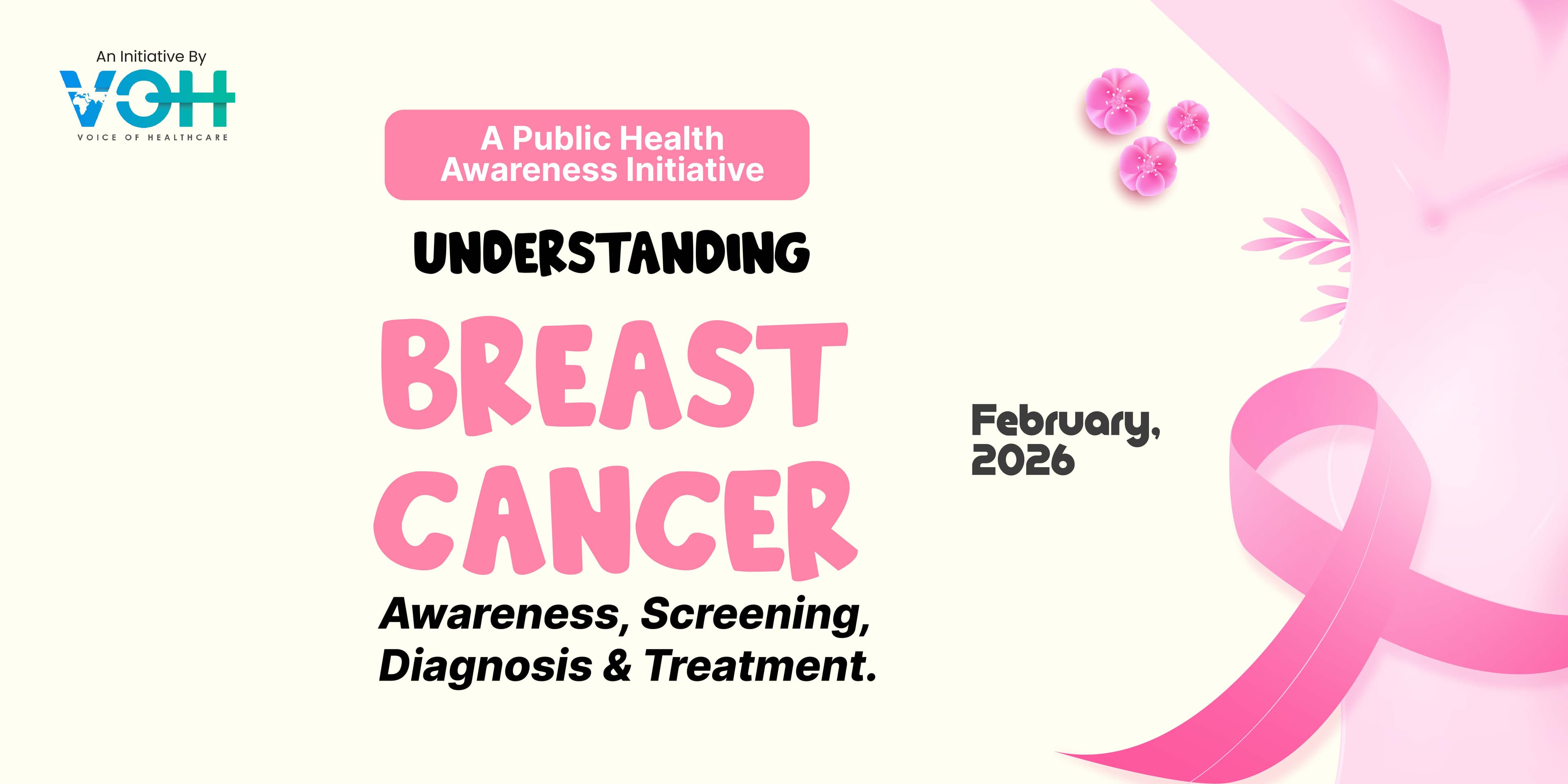 An Initiative By
VOH
VOICE OF HEALTHCARE

A Public Health Awareness Initiative

UNDERSTANDING
BREAST CANCER
Awareness, Screening, Diagnosis & Treatment.

February, 2026